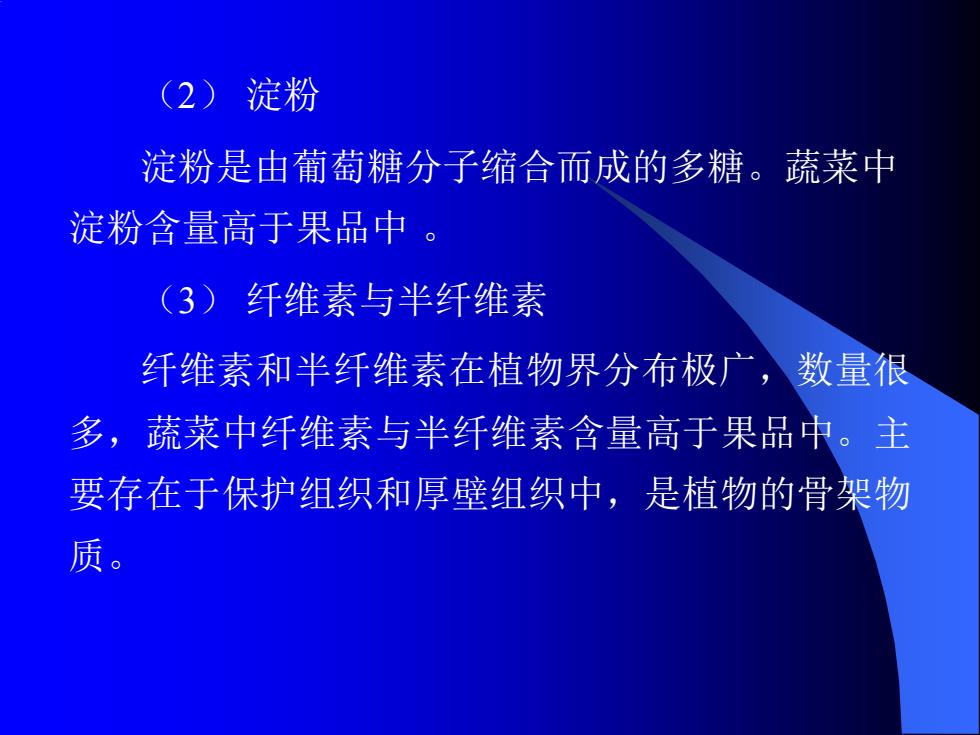 （2） 淀粉

淀粉是由葡萄糖分子缩合而成的多糖。蔬菜中淀粉含量高于果品中 。

（3） 纤维素与半纤维素

纤维素和半纤维素在植物界分布极广，数量很多，蔬菜中纤维素与半纤维素含量高于果品中。主要存在于保护组织和厚壁组织中，是植物的骨架物质。